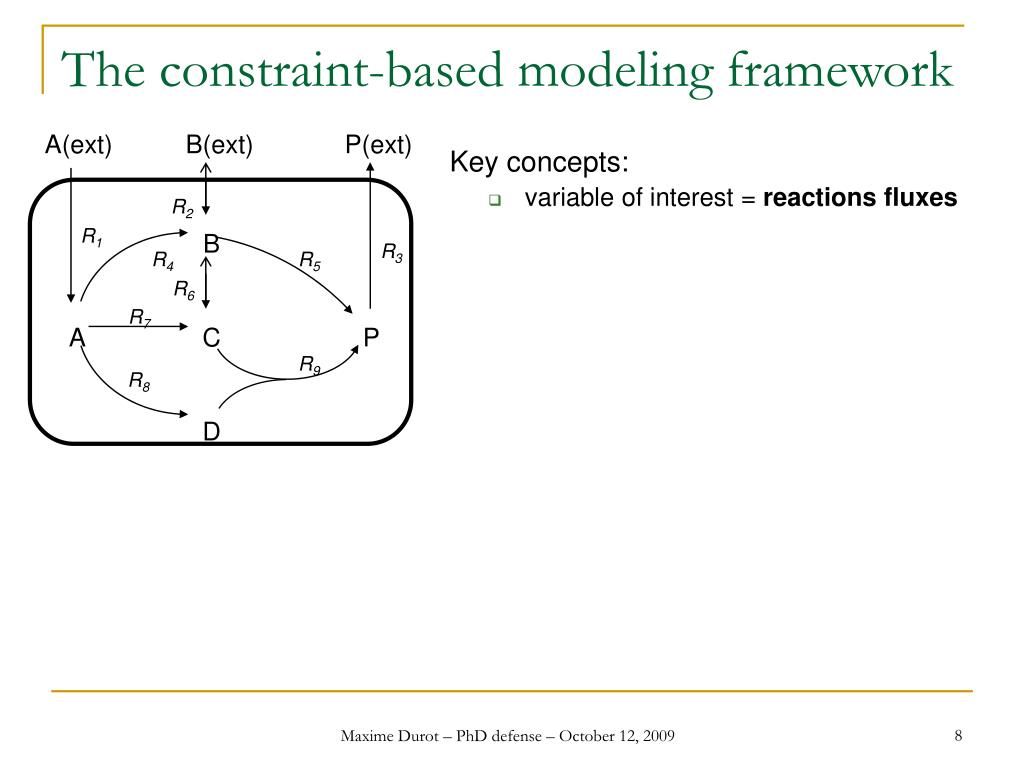 The constraint-based modeling framework

A(ext) B(ext) P(ext)

$R_2$
$R_1$
B
$R_4$
$R_5$
$R_3$
$R_6$
$R_7$
A
C
P
$R_9$
$R_8$
D

Key concepts:
variable of interest = **reactions fluxes**

Maxime Durot – PhD defense – October 12, 2009

8